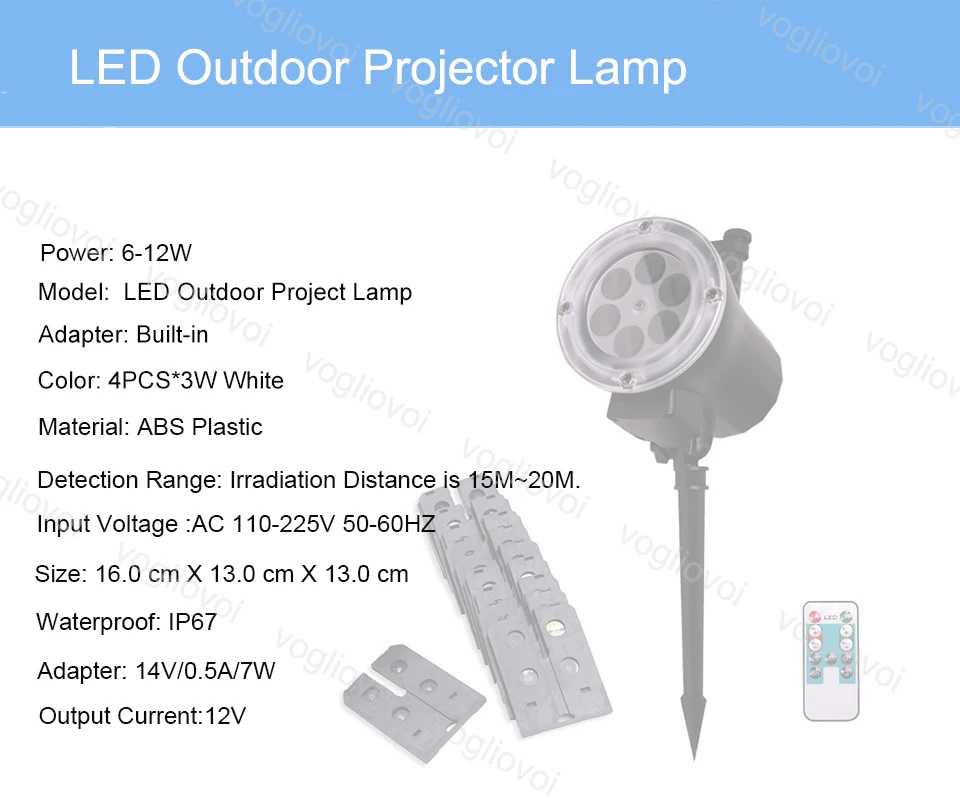 LED Outdoor Projector Lamp

Power: 6-12W

Model: LED Outdoor Project Lamp

Adapter: Built-in

Color: 4PCS*3W White

Material: ABS Plastic

Detection Range: Irradiation Distance is 15M~20M.

Input Voltage :AC 110-225V 50-60HZ

Size: 16.0 cm X 13.0 cm X 13.0 cm

Waterproof: IP67

Adapter: 14V/0.5A/7W

Output Current:12V

LED

vogliovoi